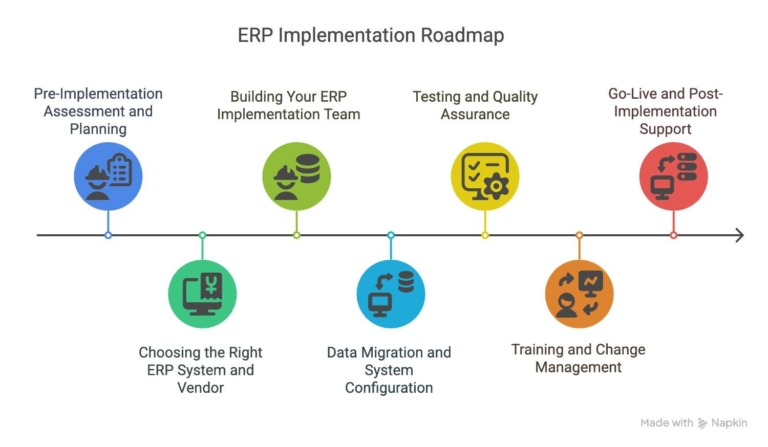 ERP Implementation Roadmap

Pre-Implementation Assessment and Planning

Choosing the Right ERP System and Vendor

Building Your ERP Implementation Team

Data Migration and System Configuration

Testing and Quality Assurance

Training and Change Management

Go-Live and Post-Implementation Support

Made with Napkin